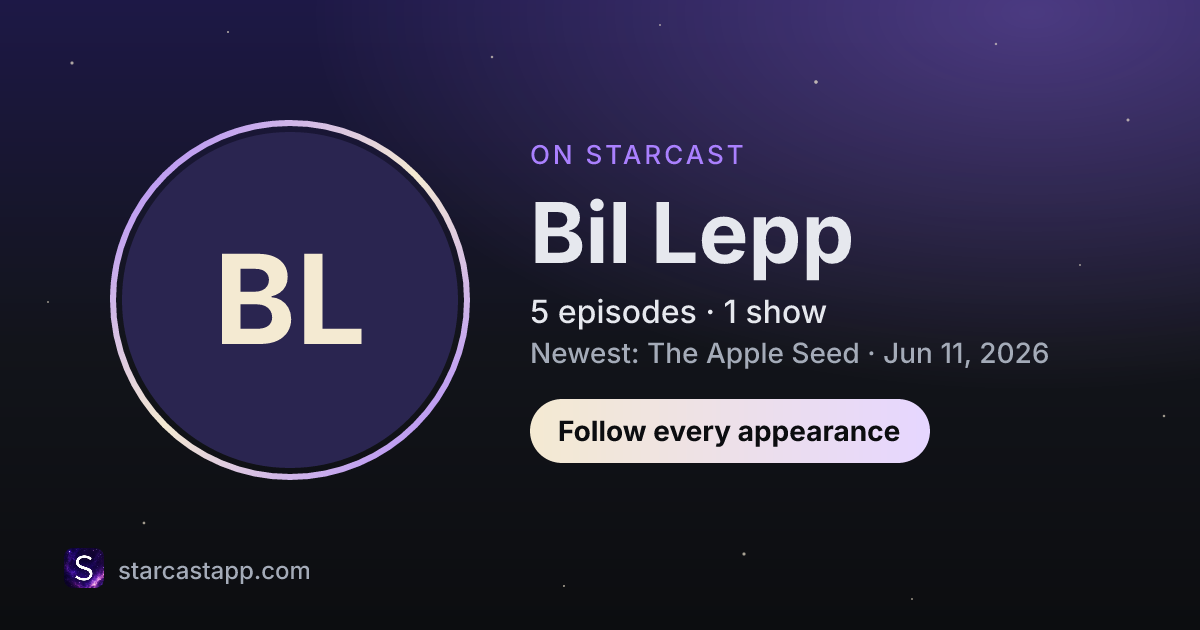 BL

ON STARCAST

Bil Lepp

5 episodes · 1 show

Newest: The Apple Seed · Jun 11, 2026

Follow every appearance

S

starcastapp.com